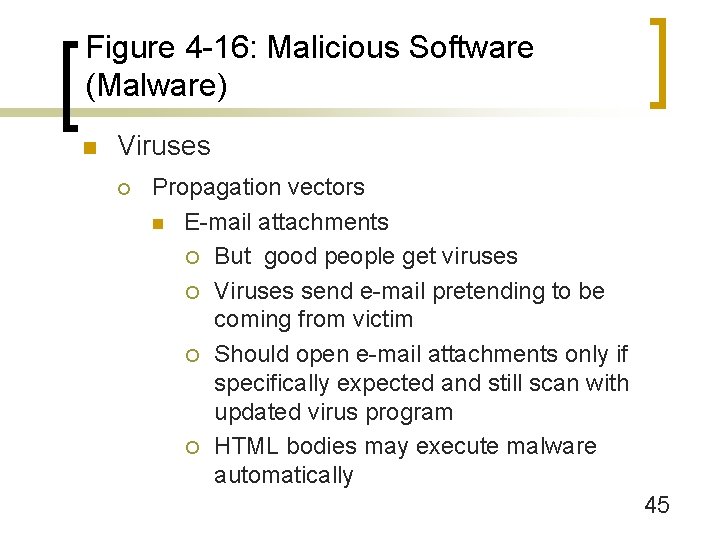 Figure 4-16: Malicious Software (Malware)

Viruses

Propagation vectors

E-mail attachments

But  good people get viruses

Viruses send e-mail pretending to be coming from victim

Should open e-mail attachments only if specifically expected and still scan with updated virus program

HTML bodies may execute malware automatically

45